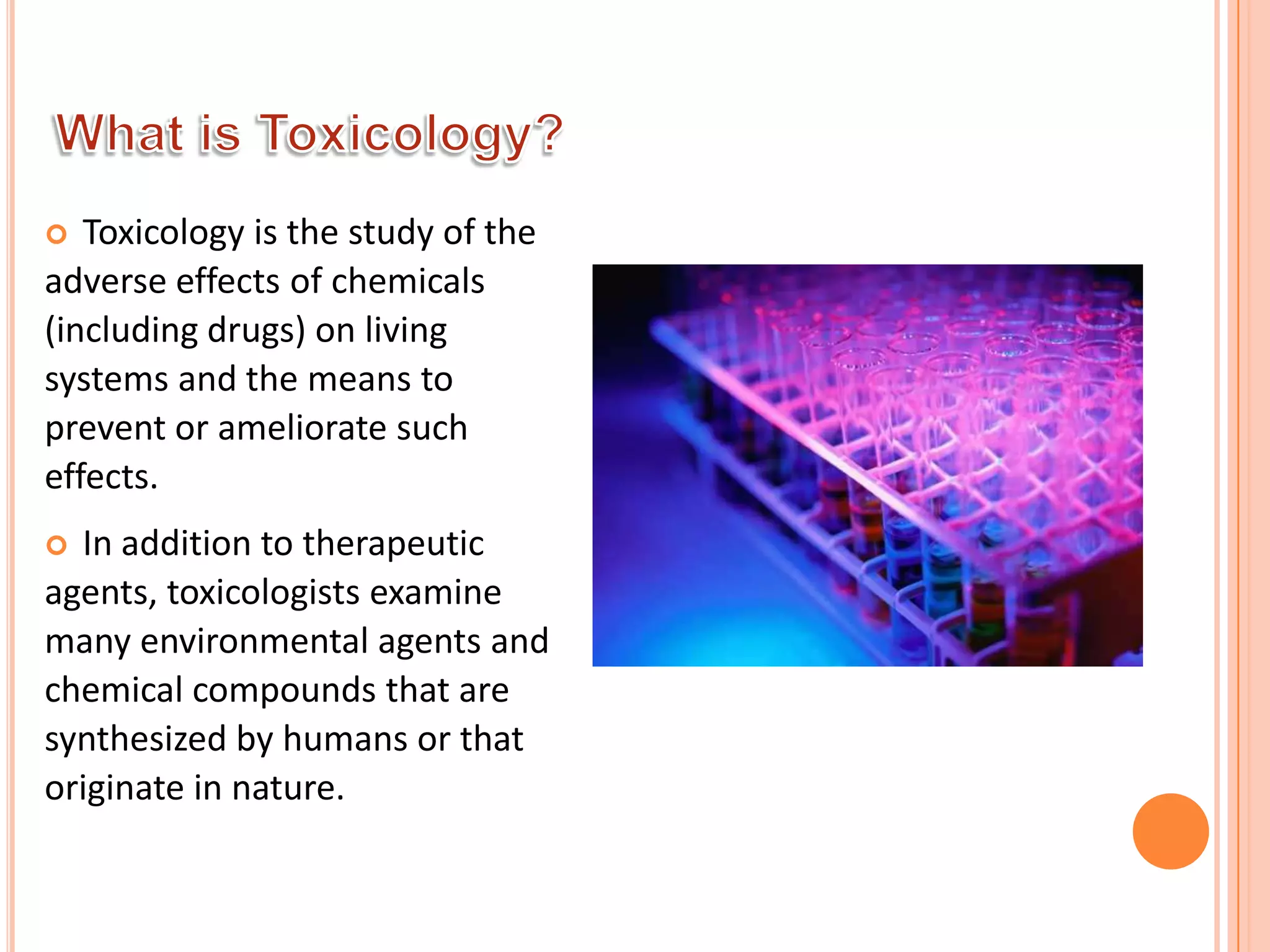 What is Toxicology?

Toxicology is the study of the adverse effects of chemicals (including drugs) on living systems and the means to prevent or ameliorate such effects.

In addition to therapeutic agents, toxicologists examine many environmental agents and chemical compounds that are synthesized by humans or that originate in nature.